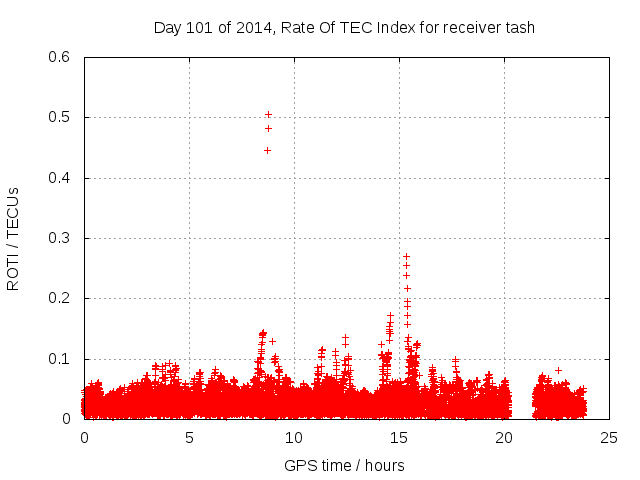 Day 101 of 2014, Rate Of TEC Index for receiver tash

ROTI / TECUs

0.6
0.5
0.4
0.3
0.2
0.1
0

0
5
10
15
20
25

GPS time / hours